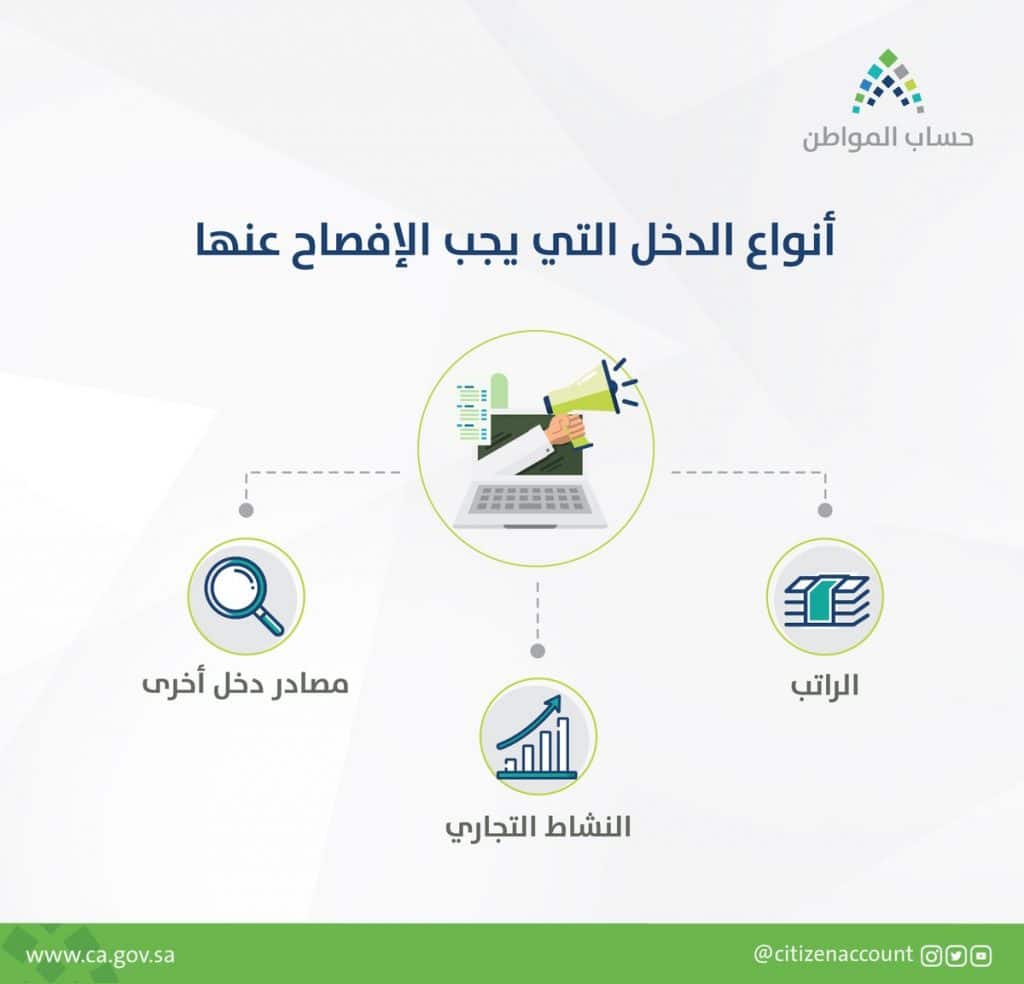 حساب المواطن

أنواع الدخل التي يجب الإفصاح عنها

الراتب

النشاط التجاري

مصادر دخل أخرى

www.ca.gov.sa

@citizenaccount